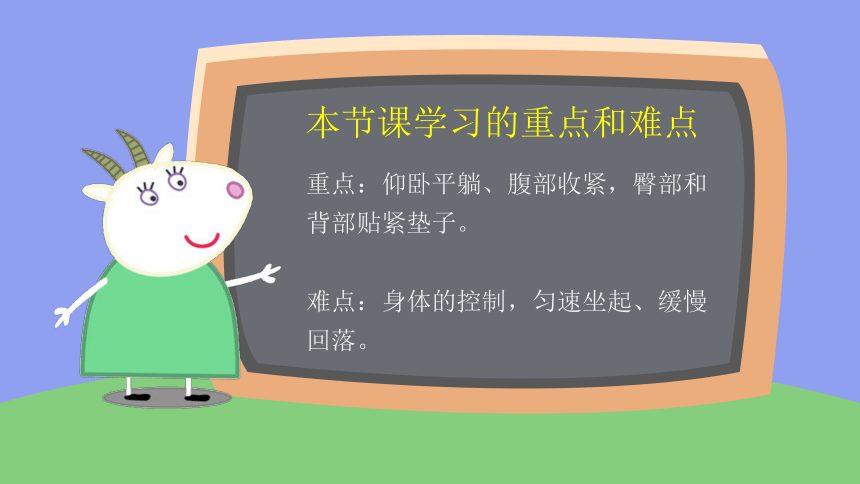 本节课学习的重点和难点

重点：仰卧平躺、腹部收紧，臀部和背部贴紧垫子。

难点：身体的控制，匀速坐起、缓慢回落。